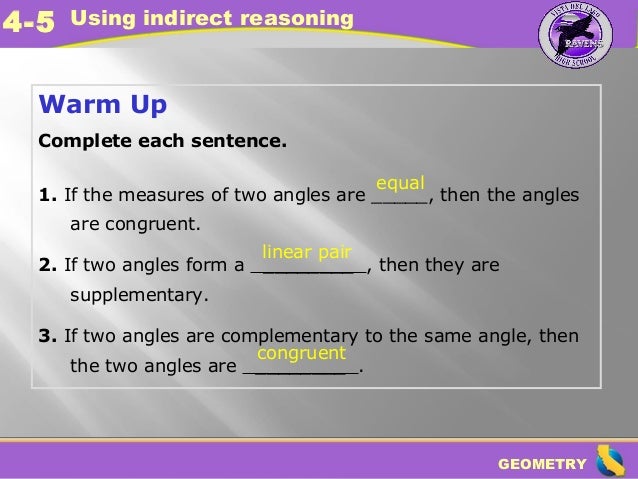 4-5 Using indirect reasoning

VISTA DEL LAGO
RAVENS
HIGH SCHOOL

Warm Up

Complete each sentence.

1. If the measures of two angles are equal, then the angles are congruent.

2. If two angles form a linear pair, then they are supplementary.

3. If two angles are complementary to the same angle, then the two angles are congruent.

GEOMETRY